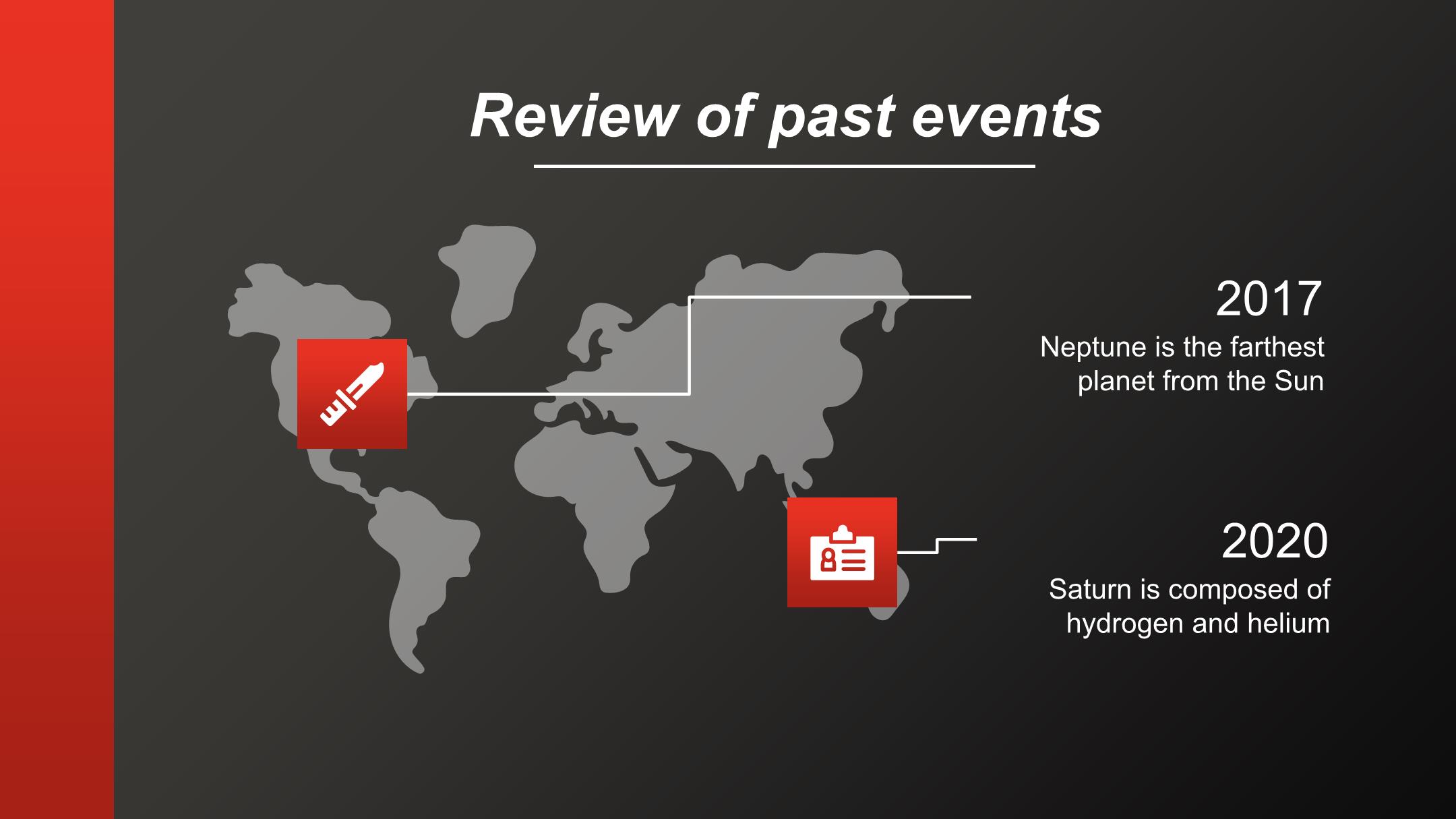 Review of past events

2017

Neptune is the farthest planet from the Sun

2020

Saturn is composed of hydrogen and helium